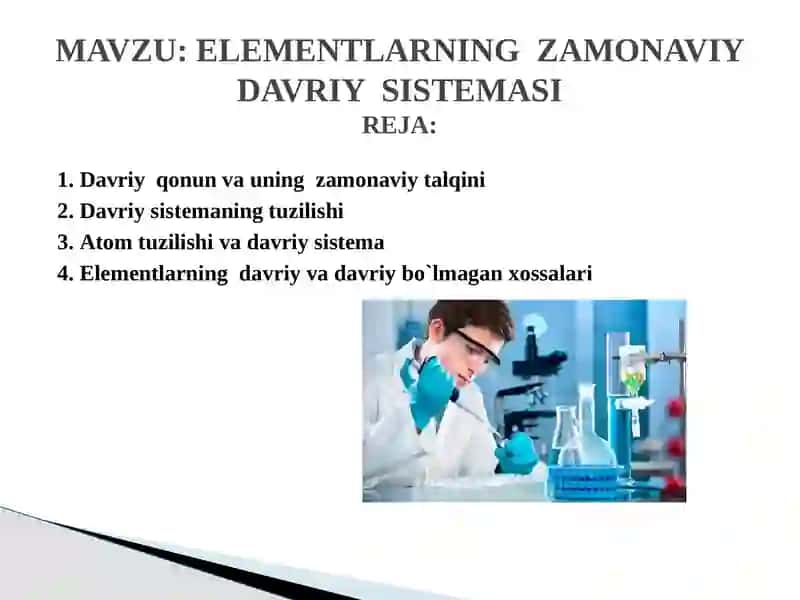 MAVZU: ELEMENTLARNING ZAMONAVIY DAVRIY SISTEMASI
REJA:

1. Davriy qonun va uning zamonaviy talqini
2. Davriy sistemaning tuzilishi
3. Atom tuzilishi va davriy sistema
4. Elementlarning davriy va davriy bo`lmagan xossalari